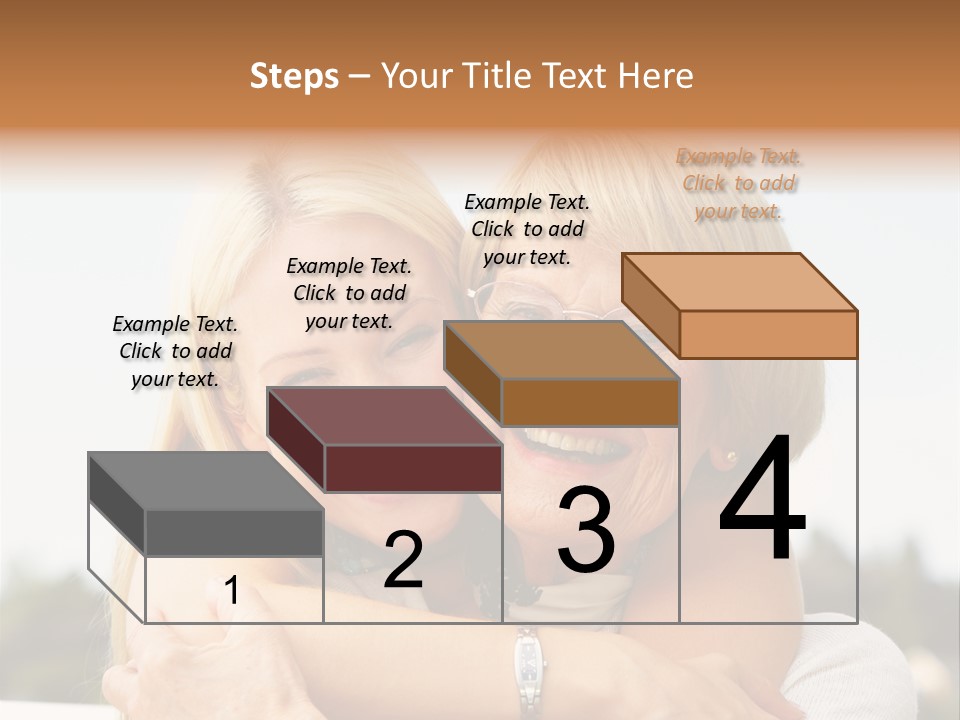 Steps – Your Title Text Here

Example Text. Click to add your text.

Example Text. Click to add your text.

Example Text. Click to add your text.

Example Text. Click to add your text.

1

2

3

4